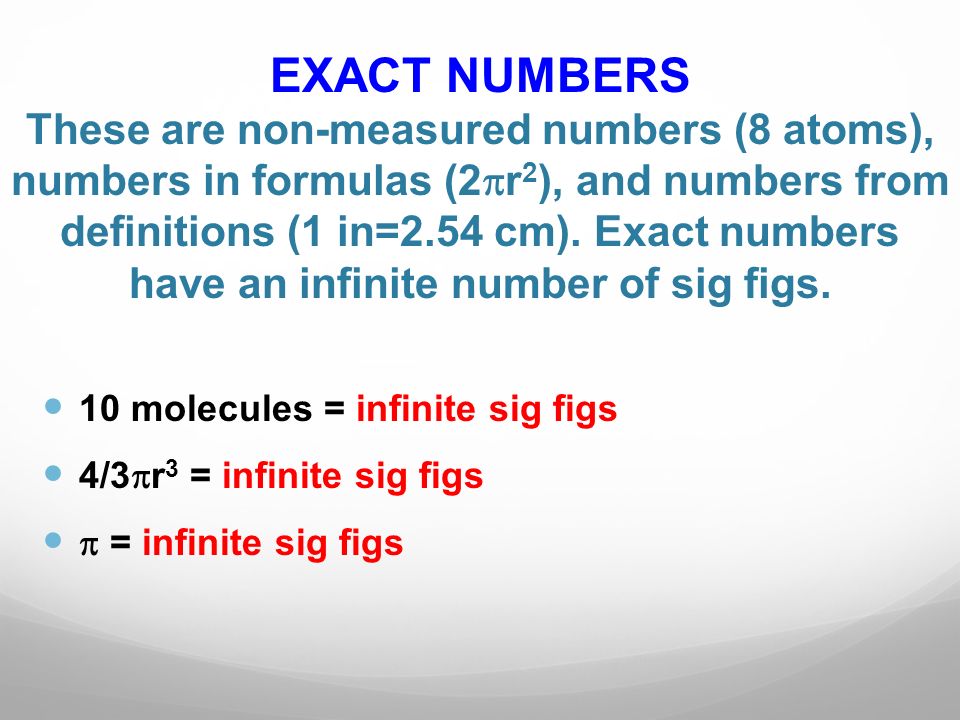 EXACT NUMBERS

These are non-measured numbers (8 atoms), numbers in formulas ($2\pi r^2$), and numbers from definitions (1 in=2.54 cm). Exact numbers have an infinite number of sig figs.

- 10 molecules = infinite sig figs
- $4/3\pi r^3$ = infinite sig figs
- $\pi$ = infinite sig figs